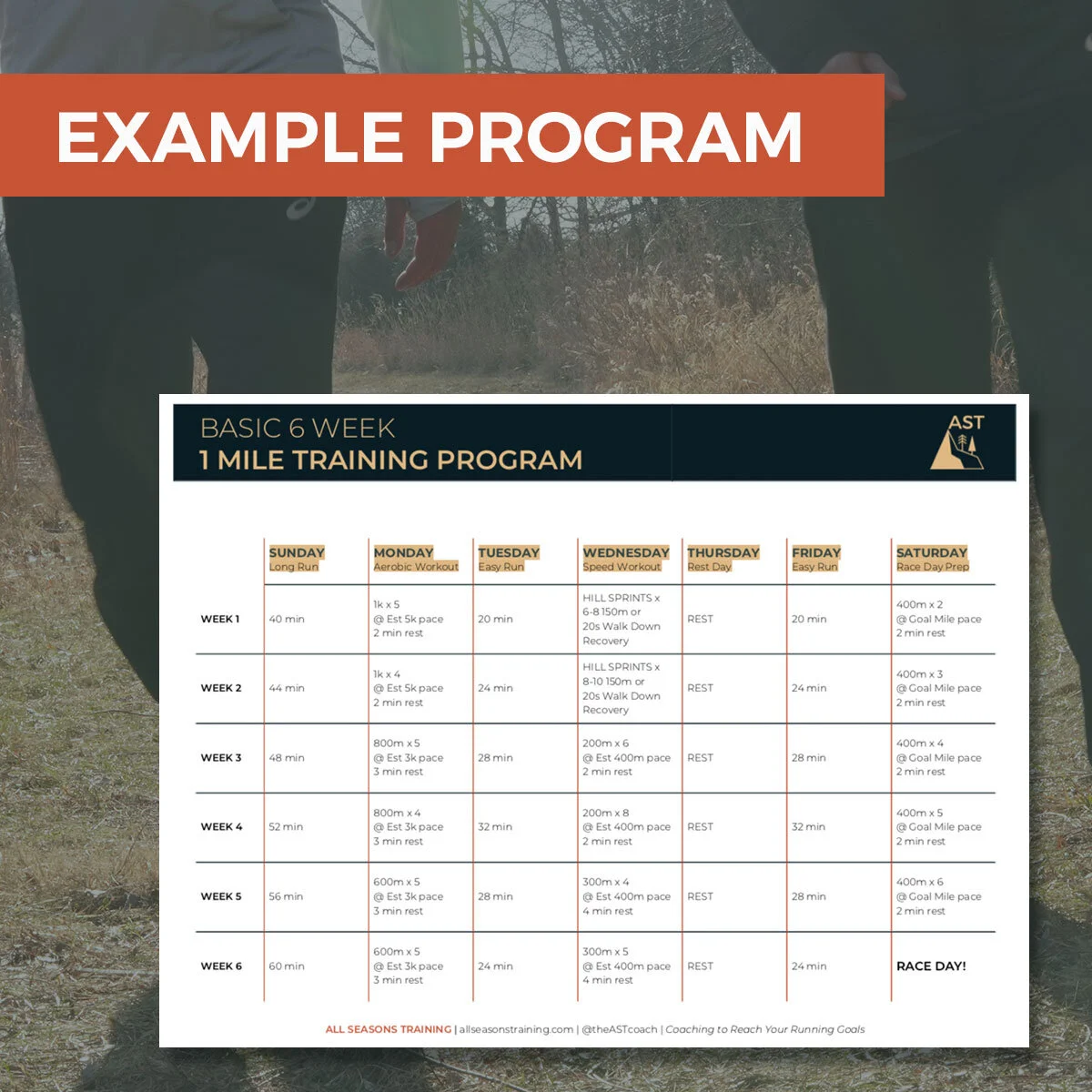 EXAMPLE PROGRAM

BASIC 6 WEEK
1 MILE TRAINING PROGRAM

AST

| | SUNDAY Long Run | MONDAY Aerobic Workout | TUESDAY Easy Run | WEDNESDAY Speed Workout | THURSDAY Rest Day | FRIDAY Easy Run | SATURDAY Race Day Prep |
|---|---|---|---|---|---|---|---|
| WEEK 1 | 40 min | 1k x 5 @ Est 5k pace 2 min rest | 20 min | HILL SPRINTS x 6-8 150m or 20s Walk Down Recovery | REST | 20 min | 400m x 2 @ Goal Mile pace 2 min rest |
| WEEK 2 | 44 min | 1k x 4 @ Est 5k pace 2 min rest | 24 min | HILL SPRINTS x 8-10 150m or 20s Walk Down Recovery | REST | 24 min | 400m x 3 @ Goal Mile pace 2 min rest |
| WEEK 3 | 48 min | 800m x 5 @ Est 3k pace 3 min rest | 28 min | 200m x 6 @ Est 400m pace 2 min rest | REST | 28 min | 400m x 4 @ Goal Mile pace 2 min rest |
| WEEK 4 | 52 min | 800m x 4 @ Est 3k pace 3 min rest | 32 min | 200m x 8 @ Est 400m pace 2 min rest | REST | 32 min | 400m x 5 @ Goal Mile pace 2 min rest |
| WEEK 5 | 56 min | 600m x 5 @ Est 3k pace 3 min rest | 28 min | 300m x 4 @ Est 400m pace 4 min rest | REST | 28 min | 400m x 6 @ Goal Mile pace 2 min rest |
| WEEK 6 | 60 min | 600m x 5 @ Est 3k pace 3 min rest | 24 min | 300m x 5 @ Est 400m pace 4 min rest | REST | 24 min | RACE DAY! |

ALL SEASONS TRAINING | allseasonstraining.com | @theASTcoach | Coaching to Reach Your Running Goals